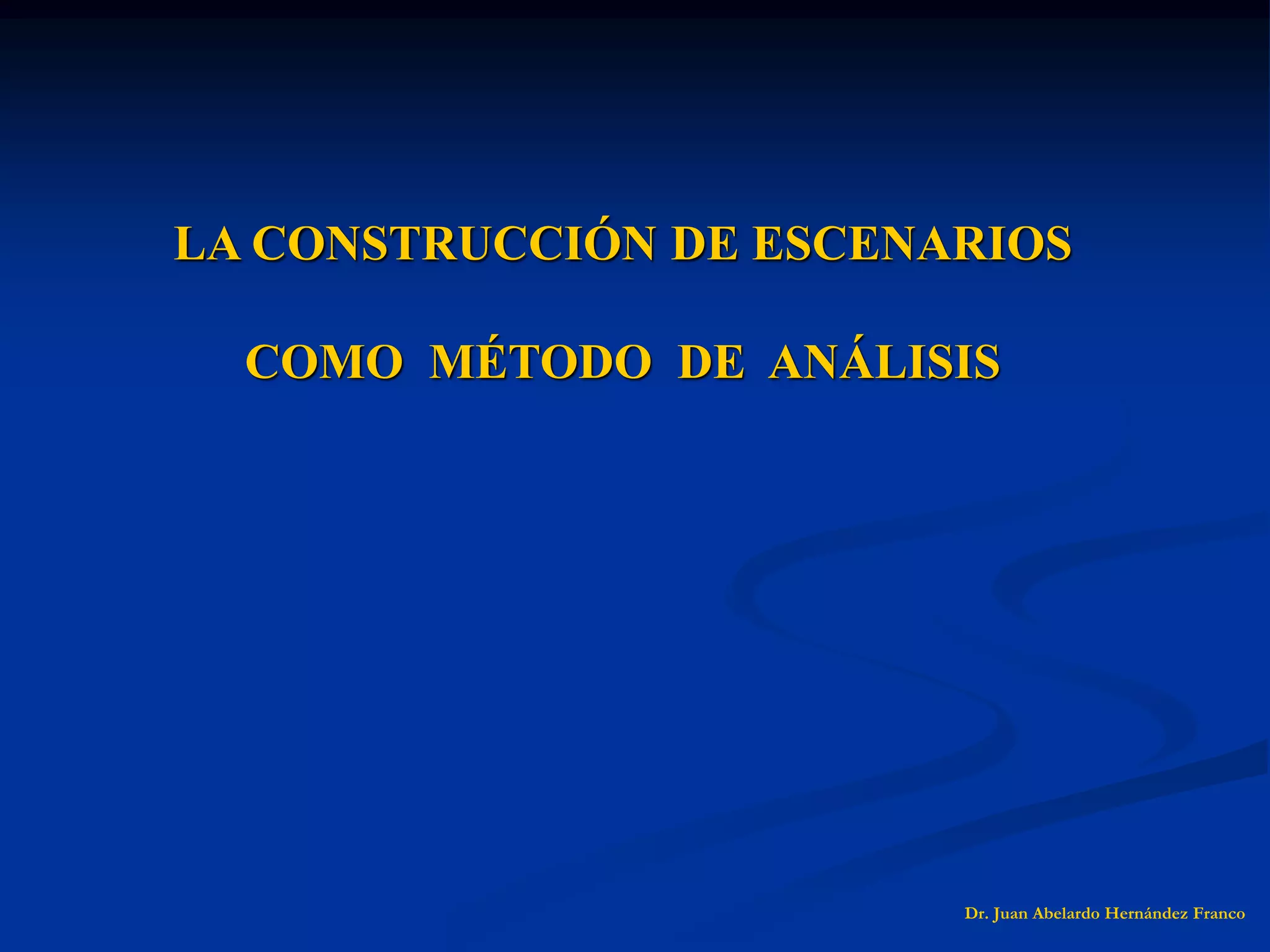 LA CONSTRUCCIÓN DE ESCENARIOS

COMO MÉTODO DE ANÁLISIS

Dr. Juan Abelardo Hernández Franco